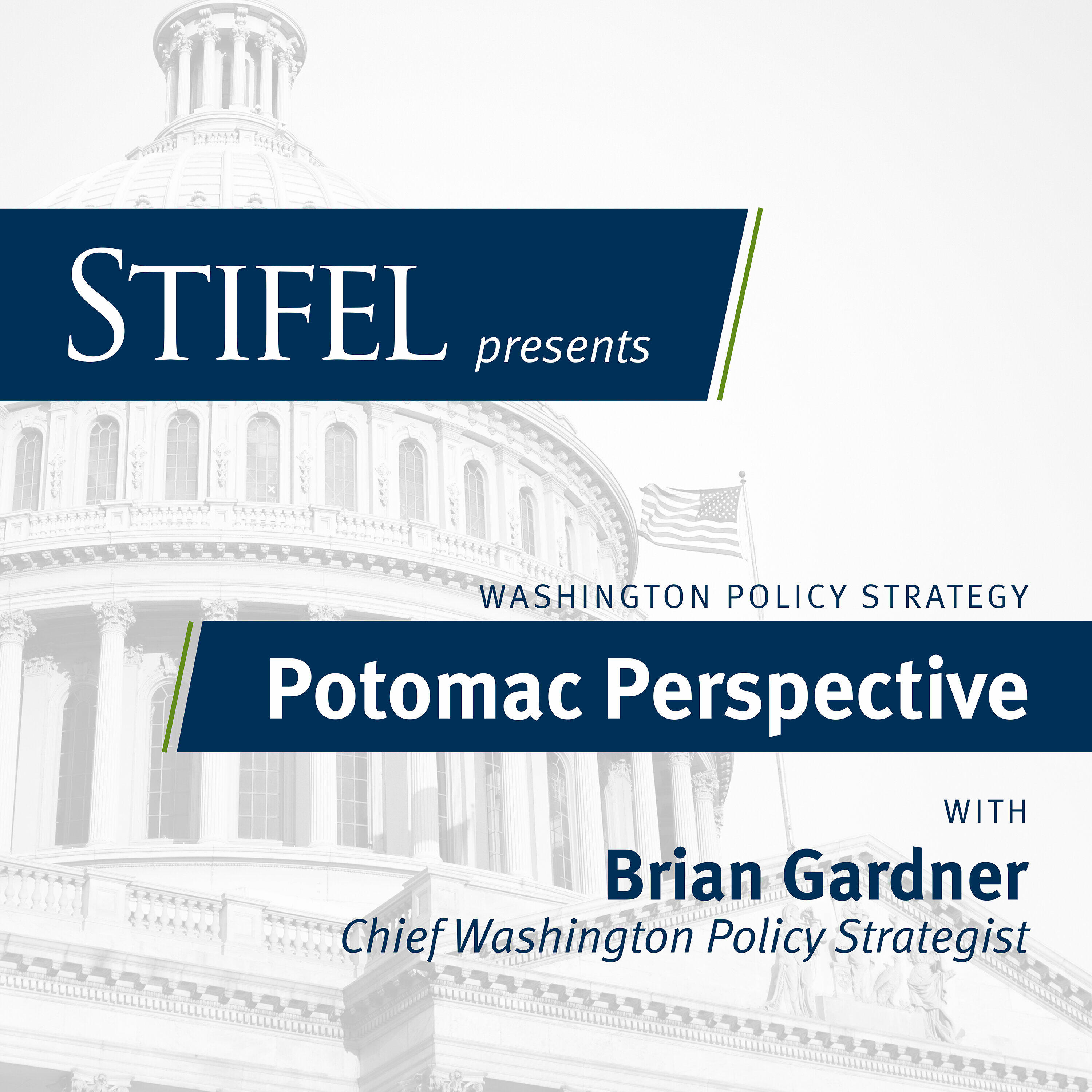 STIFEL presents

WASHINGTON POLICY STRATEGY

Potomac Perspective

WITH

Brian Gardner
Chief Washington Policy Strategist